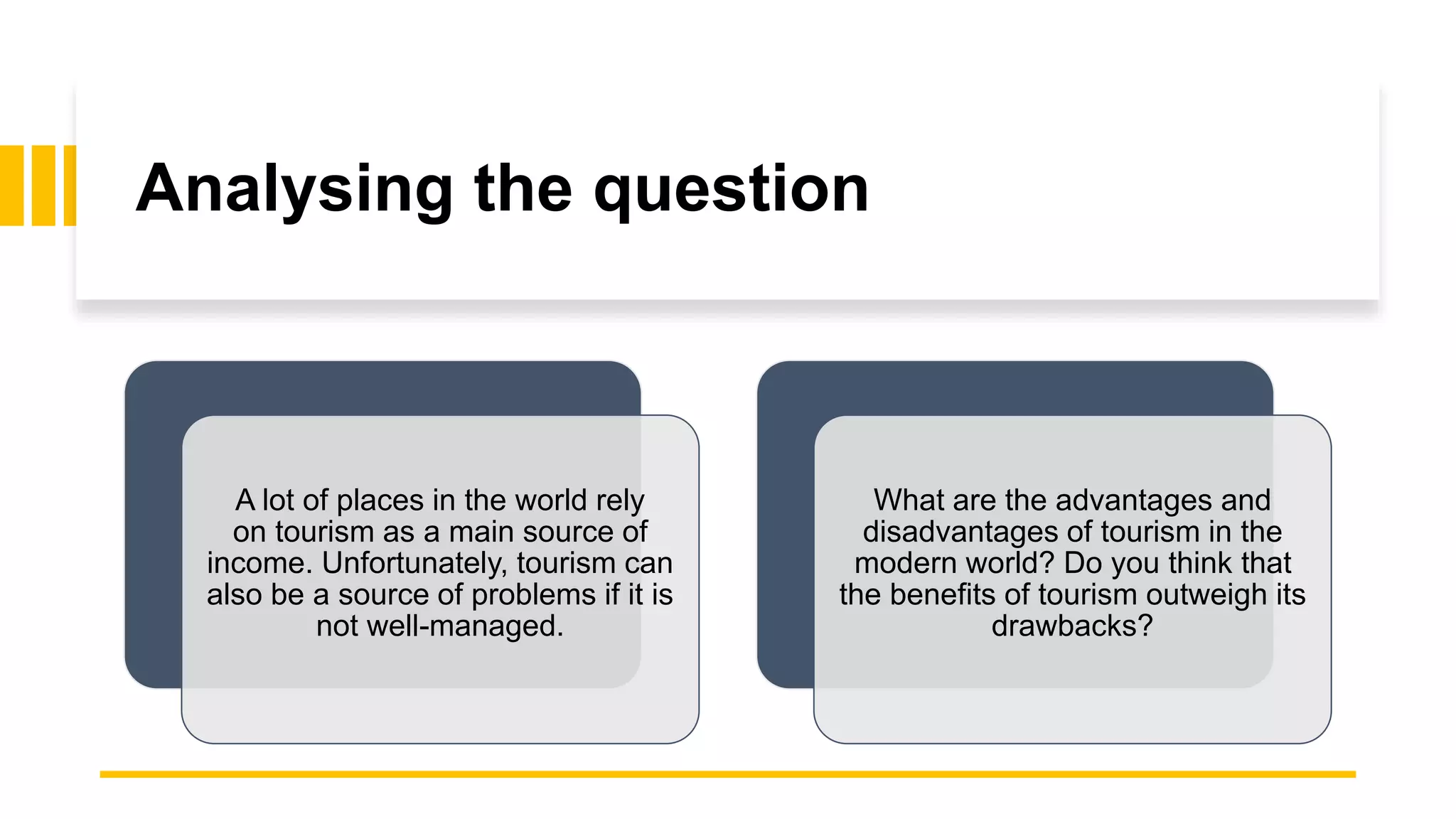 Analysing the question

A lot of places in the world rely on tourism as a main source of income. Unfortunately, tourism can also be a source of problems if it is not well-managed.

What are the advantages and disadvantages of tourism in the modern world? Do you think that the benefits of tourism outweigh its drawbacks?